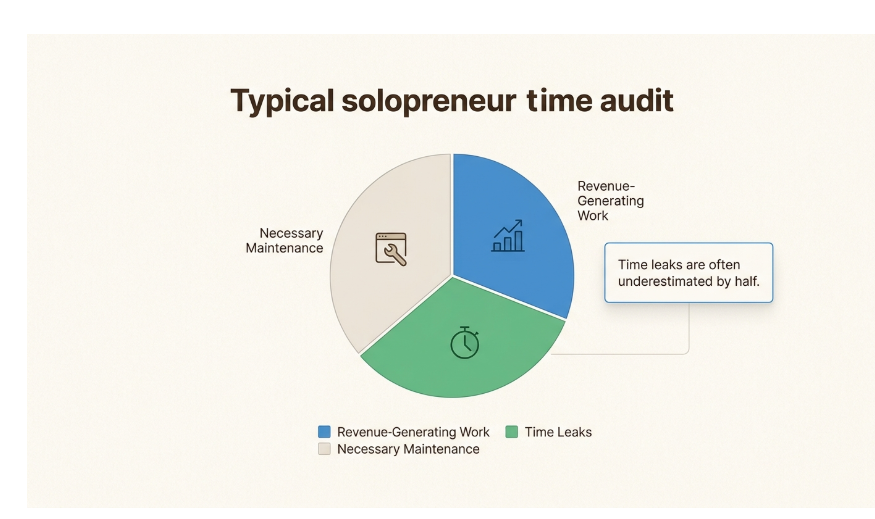 Typical solopreneur time audit

Necessary Maintenance

Revenue-Generating Work

Time leaks are often underestimated by half.

Revenue-Generating Work
Time Leaks
Necessary Maintenance